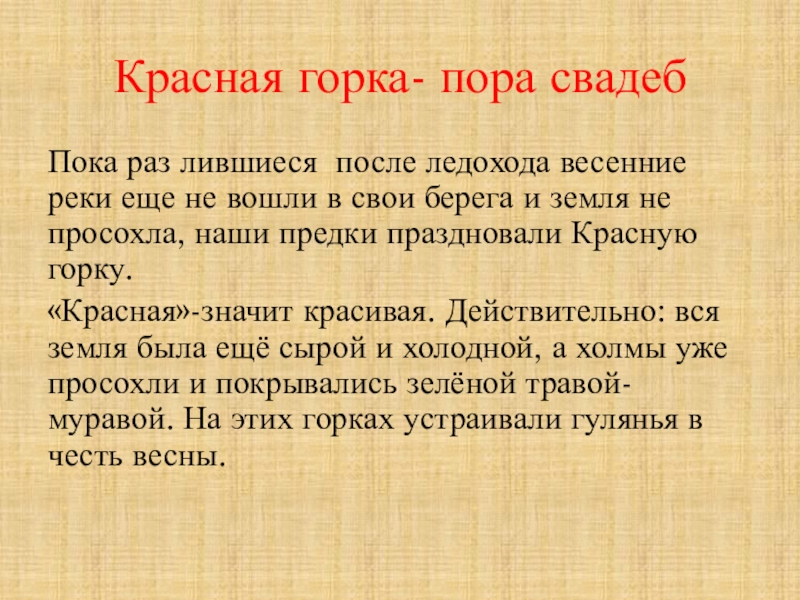 Красная горка- пора свадеб

Пока раз лившиеся после ледохода весенние реки еще не вошли в свои берега и земля не просохла, наши предки праздновали Красную горку.

«Красная»-значит красивая. Действительно: вся земля была ещё сырой и холодной, а холмы уже просохли и покрывались зелёной травой-муравой. На этих горках устраивали гулянья в честь весны.